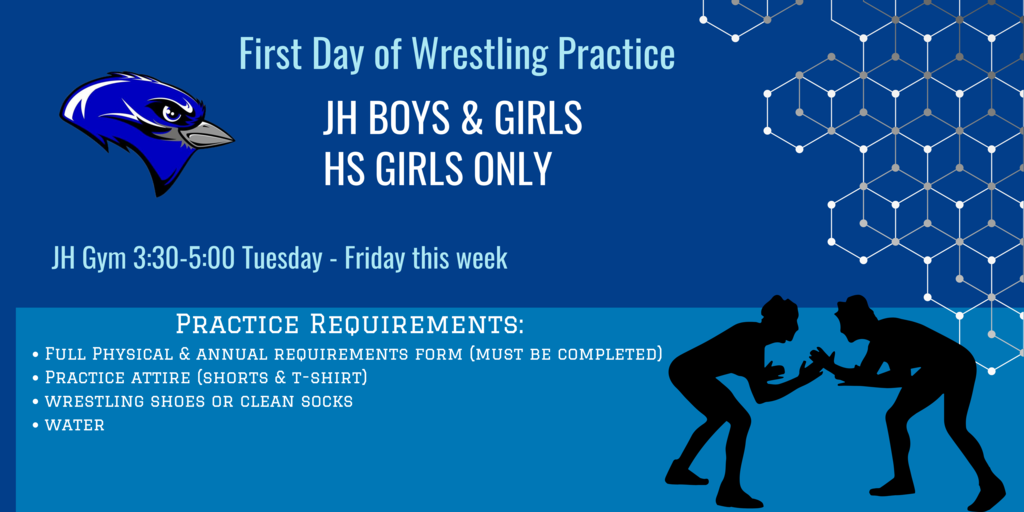 First Day of Wrestling Practice

JH BOYS & GIRLS
HS GIRLS ONLY

JH Gym 3:30-5:00 Tuesday - Friday this week

Practice Requirements:

• Full Physical & annual requirements form (must be completed)
• Practice attire (shorts & t-shirt)
• wrestling shoes or clean socks
• water